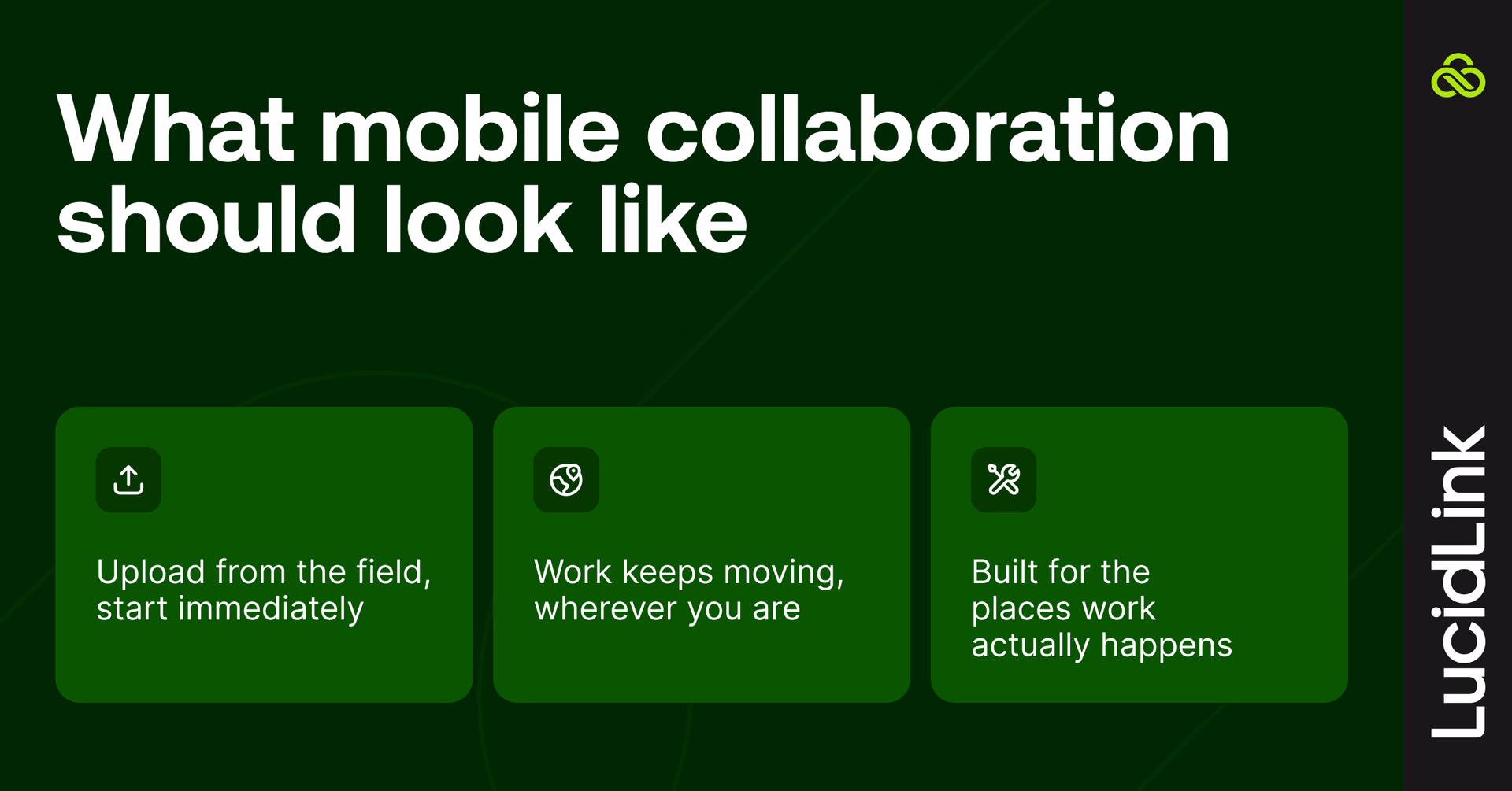 What mobile collaboration should look like

Upload from the field, start immediately

Work keeps moving, wherever you are

Built for the places work actually happens

LucidLink